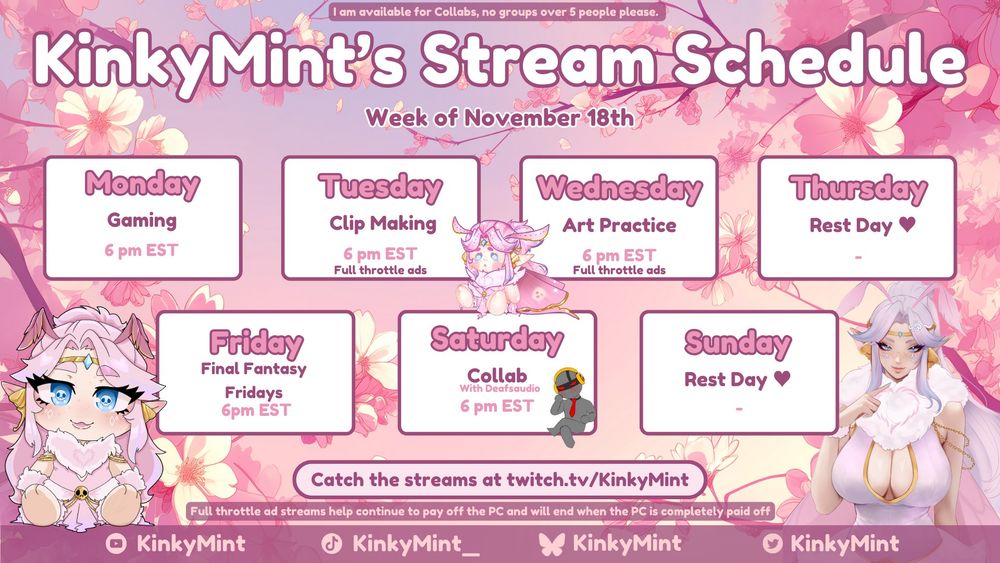 I am available for Collabs, no groups over 5 people please.

KinkyMint's Stream Schedule

Week of November 18th

Monday
Gaming
6 pm EST

Tuesday
Clip Making
6 pm EST
Full throttle ads

Wednesday
Art Practice
6 pm EST
Full throttle ads

Thursday
Rest Day ♥
-

Friday
Final Fantasy Fridays
6pm EST

Saturday
Collab
With Deafsaudio
6 pm EST

Sunday
Rest Day ♥
-

Catch the streams at twitch.tv/KinkyMint

Full throttle ad streams help continue to pay off the PC and will end when the PC is completely paid off

KinkyMint KinkyMint_ KinkyMint KinkyMint